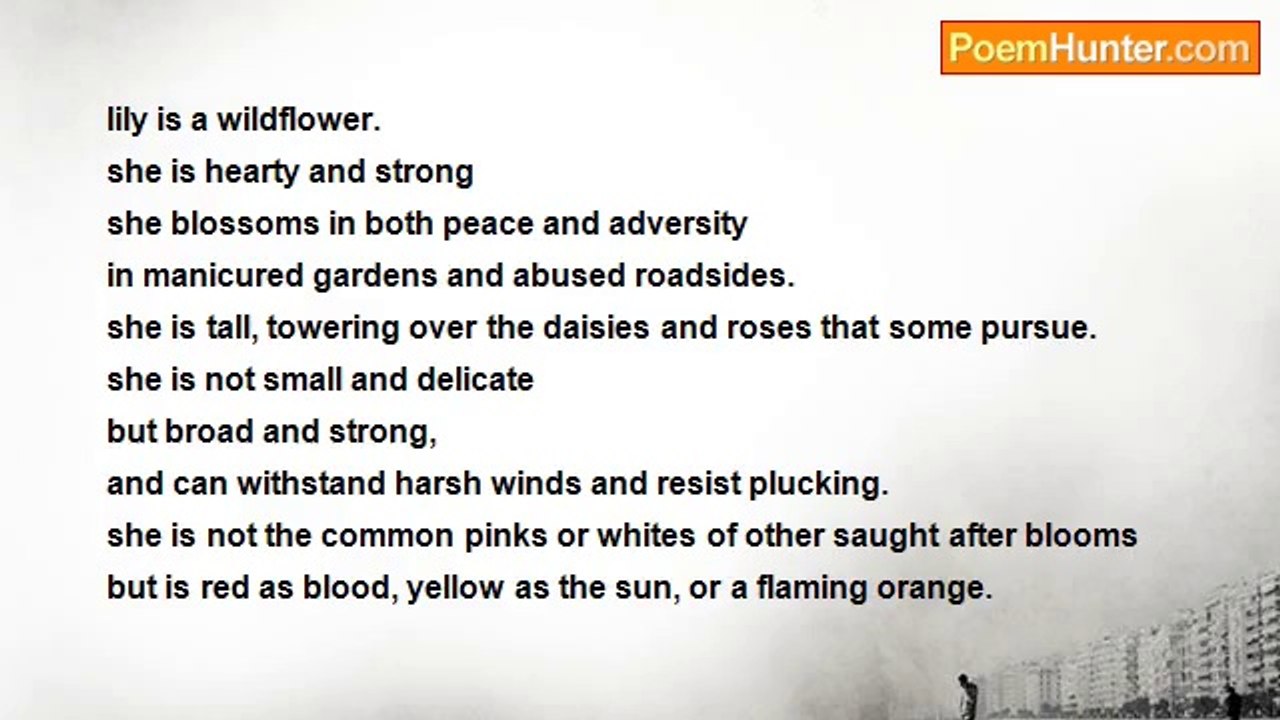 PoemHunter.com

lily is a wildflower.
she is hearty and strong
she blossoms in both peace and adversity
in manicured gardens and abused roadsides.
she is tall, towering over the daisies and roses that some pursue.
she is not small and delicate
but broad and strong,
and can withstand harsh winds and resist plucking.
she is not the common pinks or whites of other saught after blooms
but is red as blood, yellow as the sun, or a flaming orange.